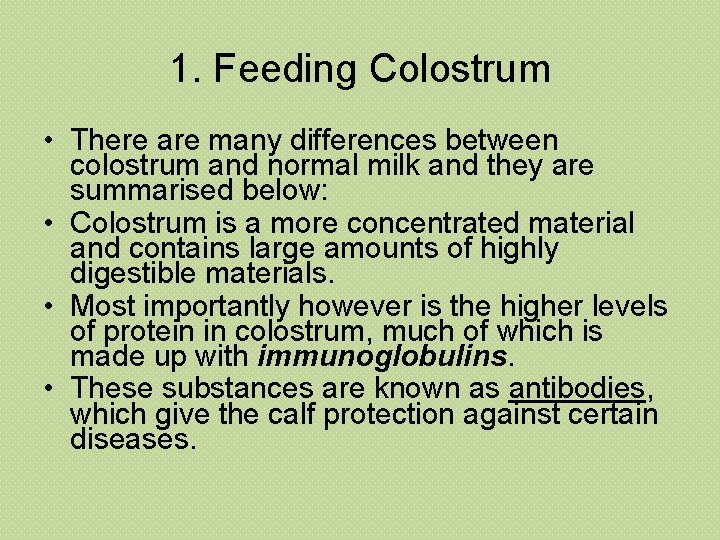 1. Feeding Colostrum

• There are many differences between colostrum and normal milk and they are summarised below:
• Colostrum is a more concentrated material and contains large amounts of highly digestible materials.
• Most importantly however is the higher levels of protein in colostrum, much of which is made up with immunoglobulins.
• These substances are known as antibodies, which give the calf protection against certain diseases.